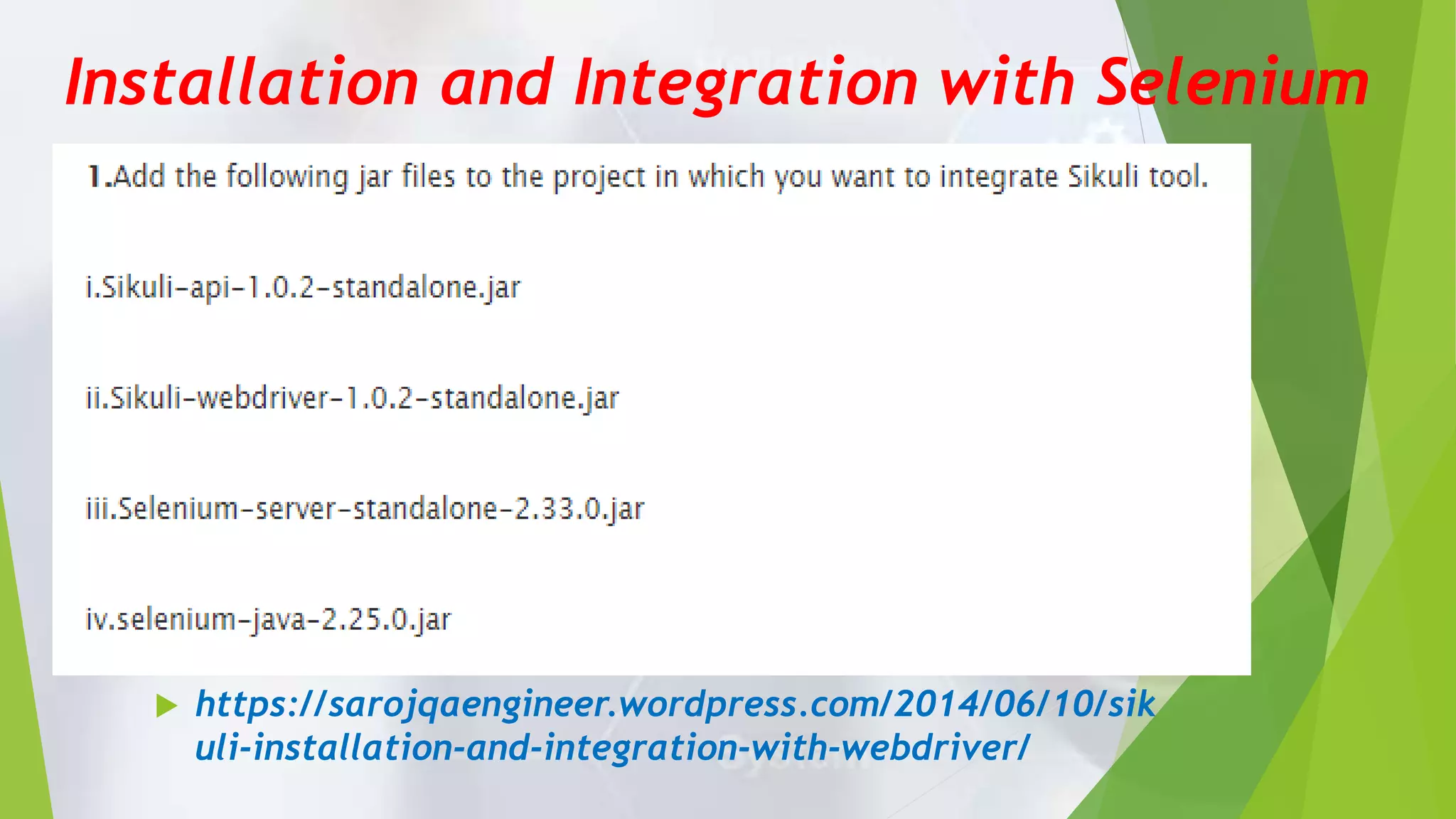 Installation and Integration with Selenium

1.Add the following jar files to the project in which you want to integrate Sikuli tool.

i.Sikuli-api-1.0.2-standalone.jar

ii.Sikuli-webdriver-1.0.2-standalone.jar

iii.Selenium-server-standalone-2.33.0.jar

iv.selenium-java-2.25.0.jar

https://sarojqaengineer.wordpress.com/2014/06/10/sikuli-installation-and-integration-with-webdriver/